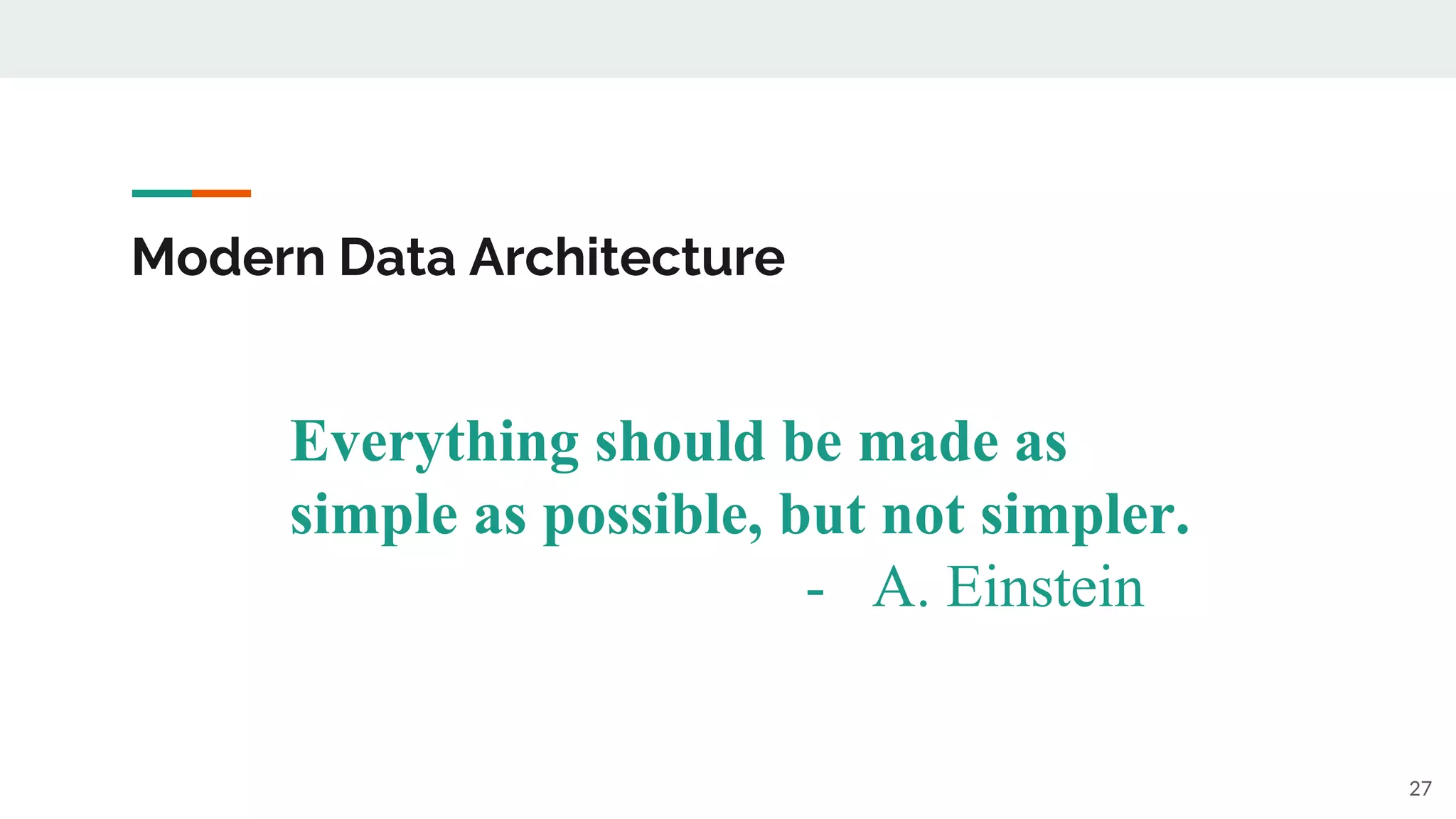 Modern Data Architecture

Everything should be made as simple as possible, but not simpler.

- A. Einstein

27